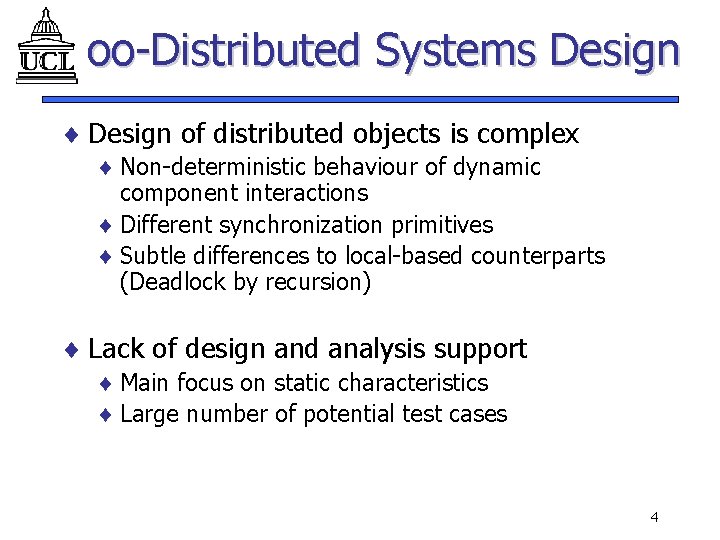 UCL

oo-Distributed Systems Design

♦ Design of distributed objects is complex
♦ Non-deterministic behaviour of dynamic component interactions
♦ Different synchronization primitives
♦ Subtle differences to local-based counterparts (Deadlock by recursion)

♦ Lack of design and analysis support
♦ Main focus on static characteristics
♦ Large number of potential test cases

4